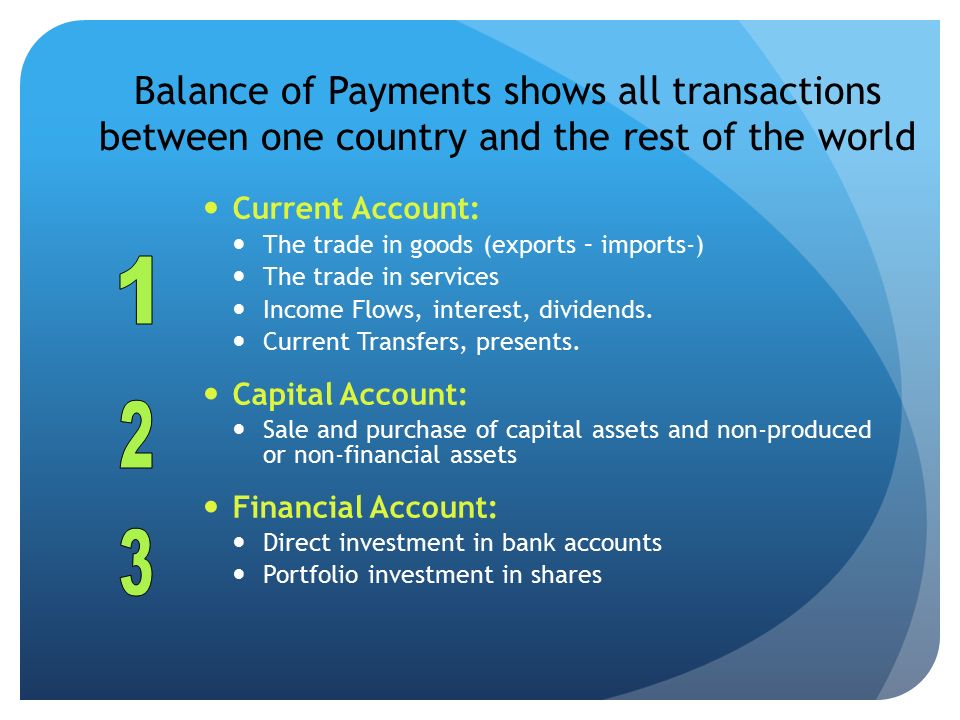 Balance of Payments shows all transactions between one country and the rest of the world

1

- Current Account:
  - The trade in goods (exports – imports-)
  - The trade in services
  - Income Flows, interest, dividends.
  - Current Transfers, presents.

2

- Capital Account:
  - Sale and purchase of capital assets and non-produced or non-financial assets

3

- Financial Account:
  - Direct investment in bank accounts
  - Portfolio investment in shares